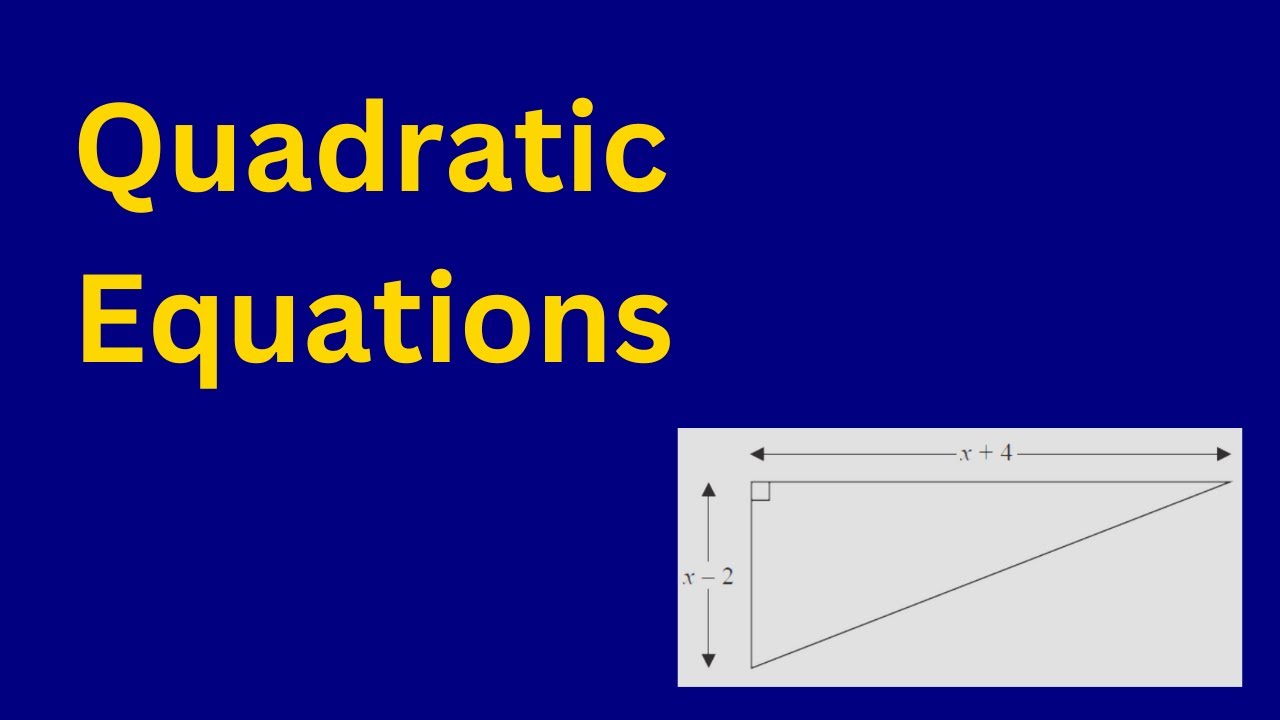 Quadratic Equations

$x + 4$

$x - 2$